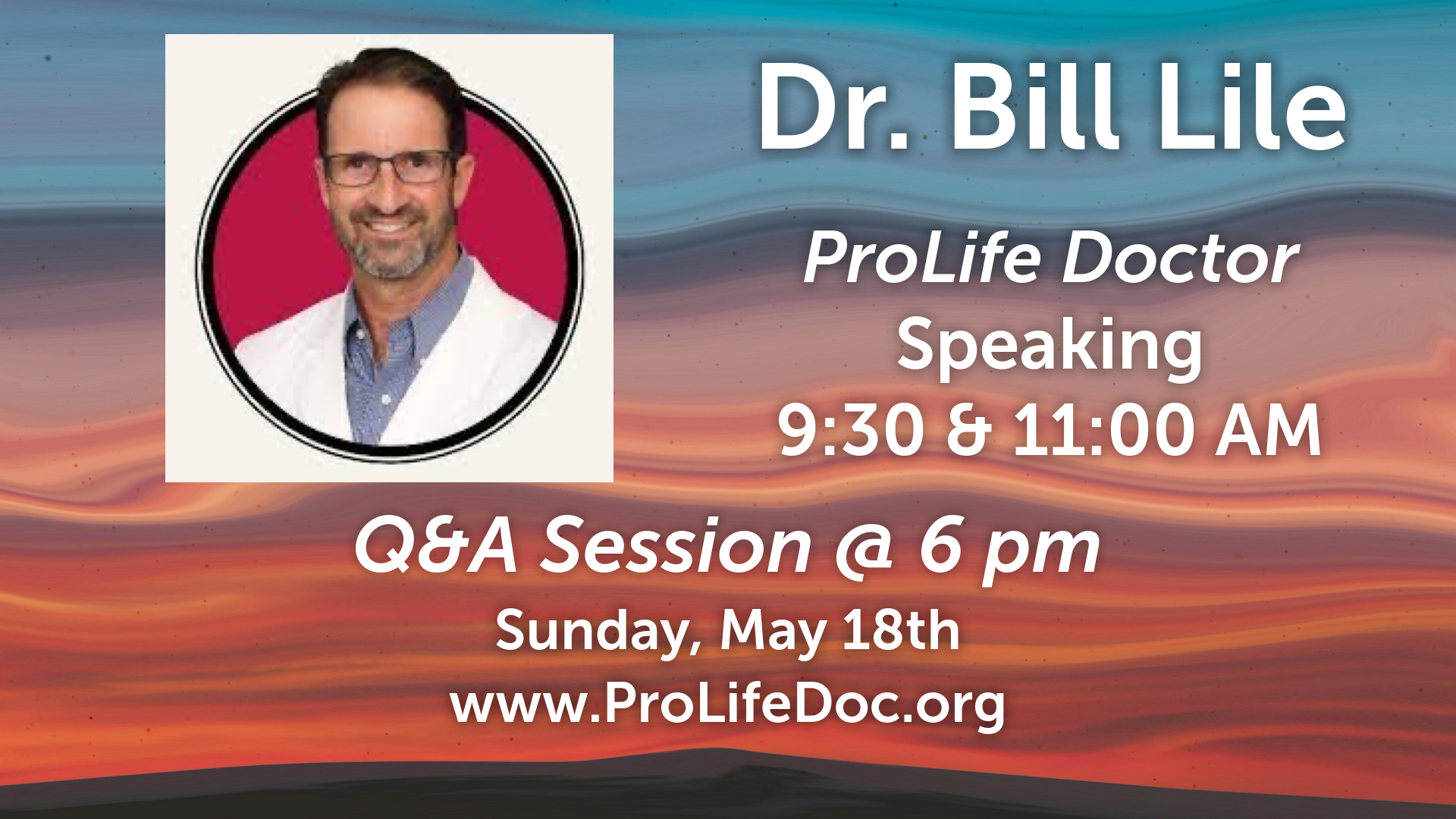 Dr. Bill Lile

ProLife Doctor
Speaking
9:30 & 11:00 AM

Q&A Session @ 6 pm
Sunday, May 18th
www.ProLifeDoc.org